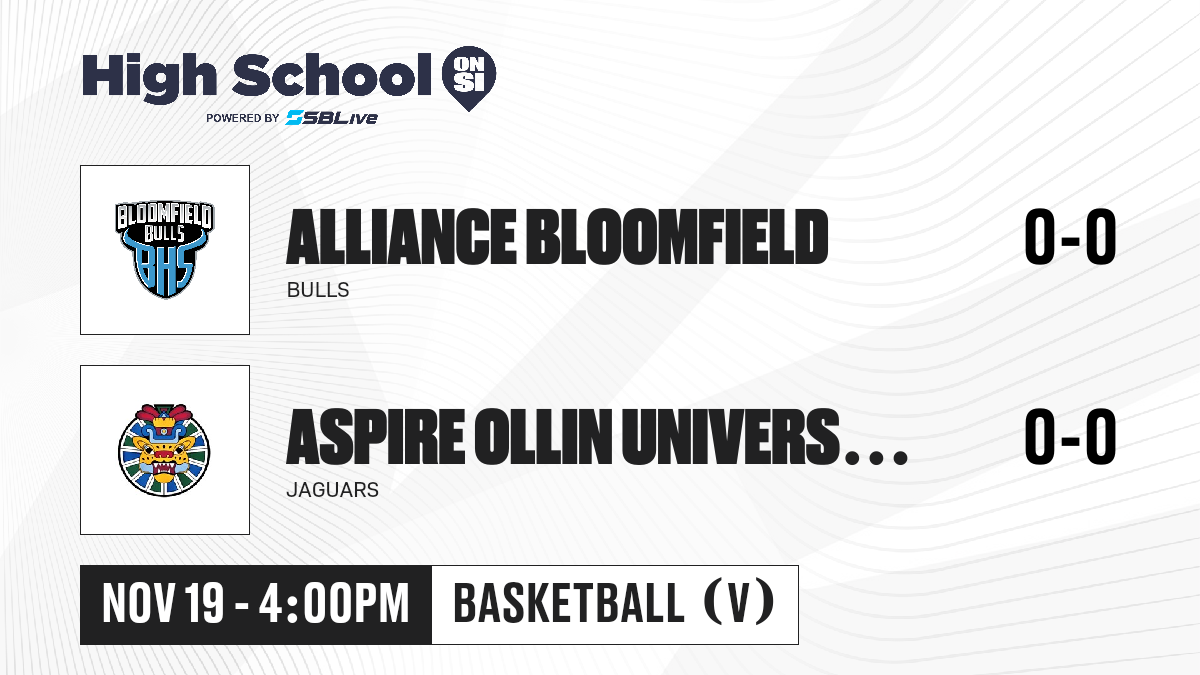 High School ON SI
POWERED BY SBLive

BLOOMFIELD BULLS BHS

ALLIANCE BLOOMFIELD
BULLS
0-0

ASPIRE OLLIN UNIVERS...
JAGUARS
0-0

NOV 19 - 4:00PM
BASKETBALL (V)